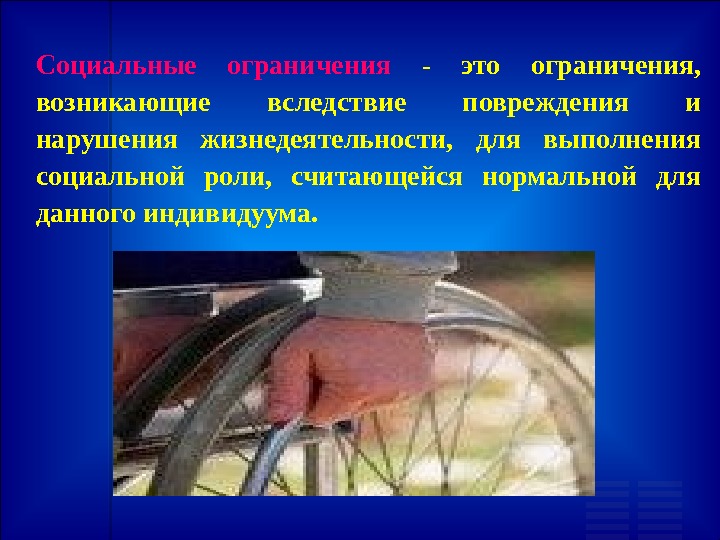 Социальные ограничения - это ограничения, возникающие вследствие повреждения и нарушения жизнедеятельности, для выполнения социальной роли, считающейся нормальной для данного индивидуума.